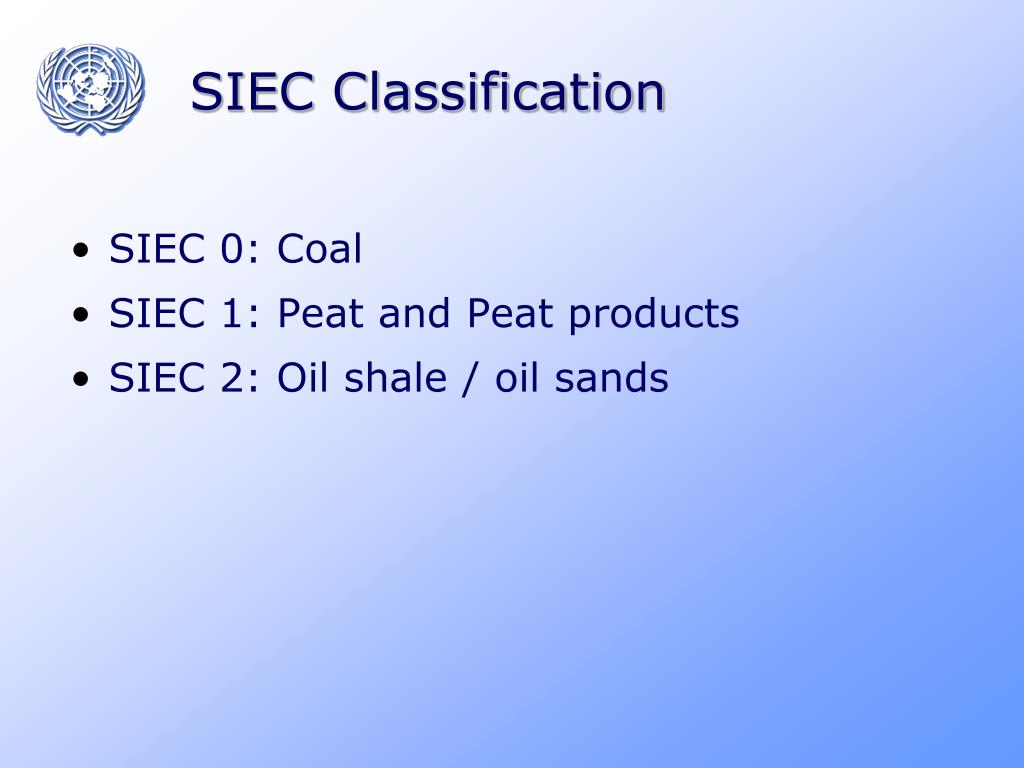 SIEC Classification

• SIEC 0: Coal
• SIEC 1: Peat and Peat products
• SIEC 2: Oil shale / oil sands